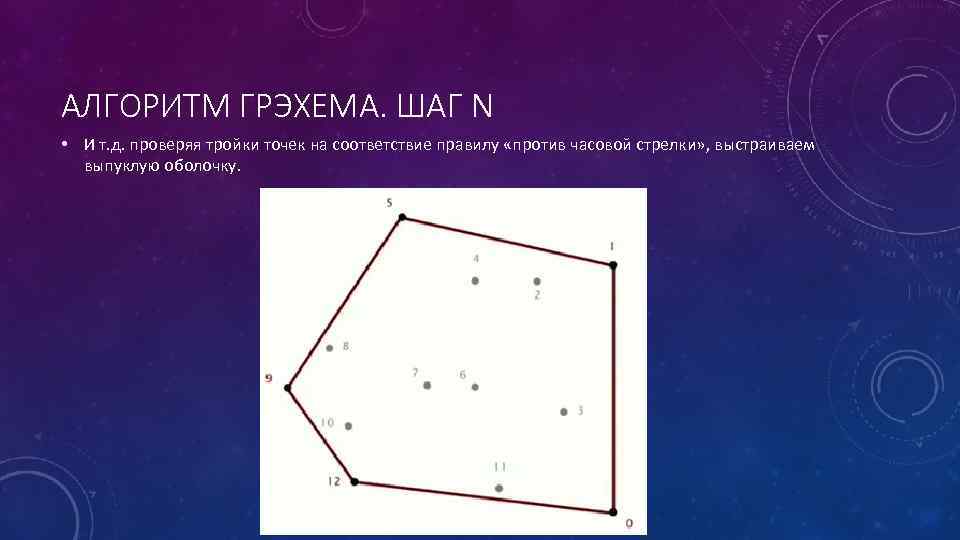 АЛГОРИТМ ГРЭХЕМА. ШАГ N

• И т.д. проверяя тройки точек на соответствие правилу «против часовой стрелки», выстраиваем выпуклую оболочку.

5
1
4
2
8
9
7
6
3
10
11
12
0